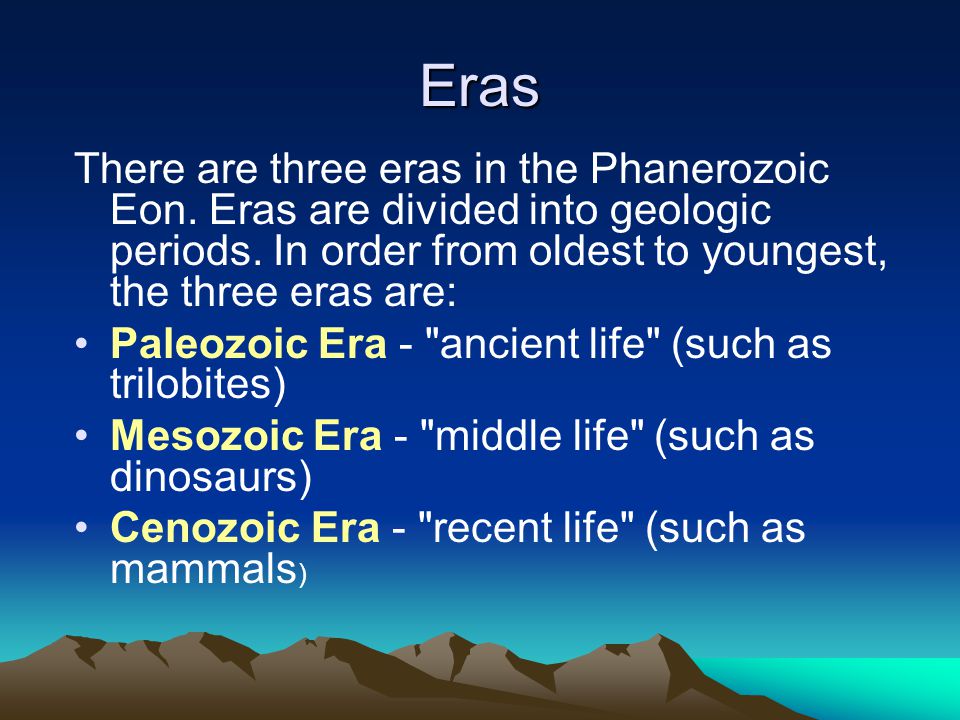 Eras

There are three eras in the Phanerozoic Eon. Eras are divided into geologic periods. In order from oldest to youngest, the three eras are:

• Paleozoic Era - "ancient life" (such as trilobites)
• Mesozoic Era - "middle life" (such as dinosaurs)
• Cenozoic Era - "recent life" (such as mammals)